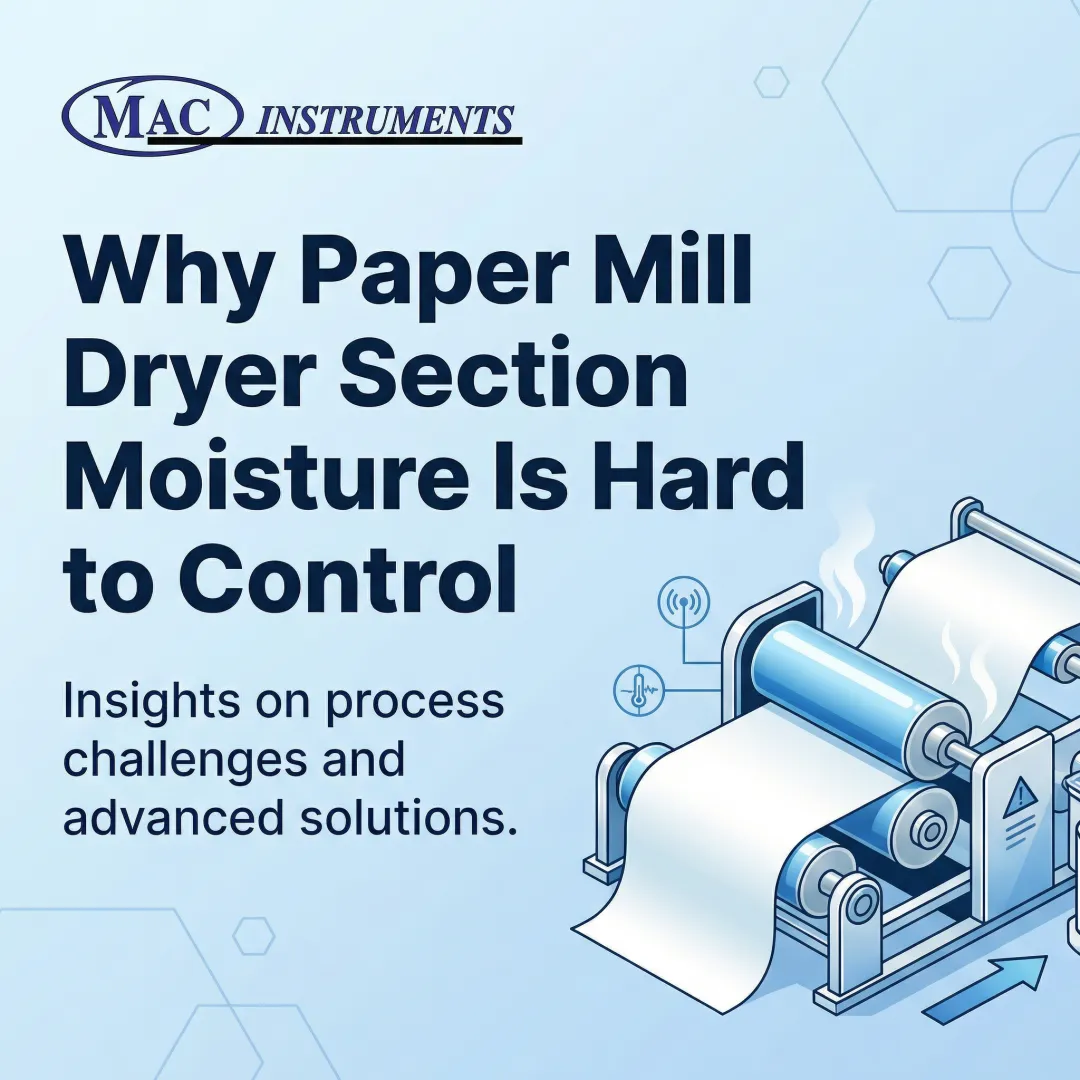 MAC INSTRUMENTS

Why Paper Mill Dryer Section Moisture Is Hard to Control

Insights on process challenges and advanced solutions.